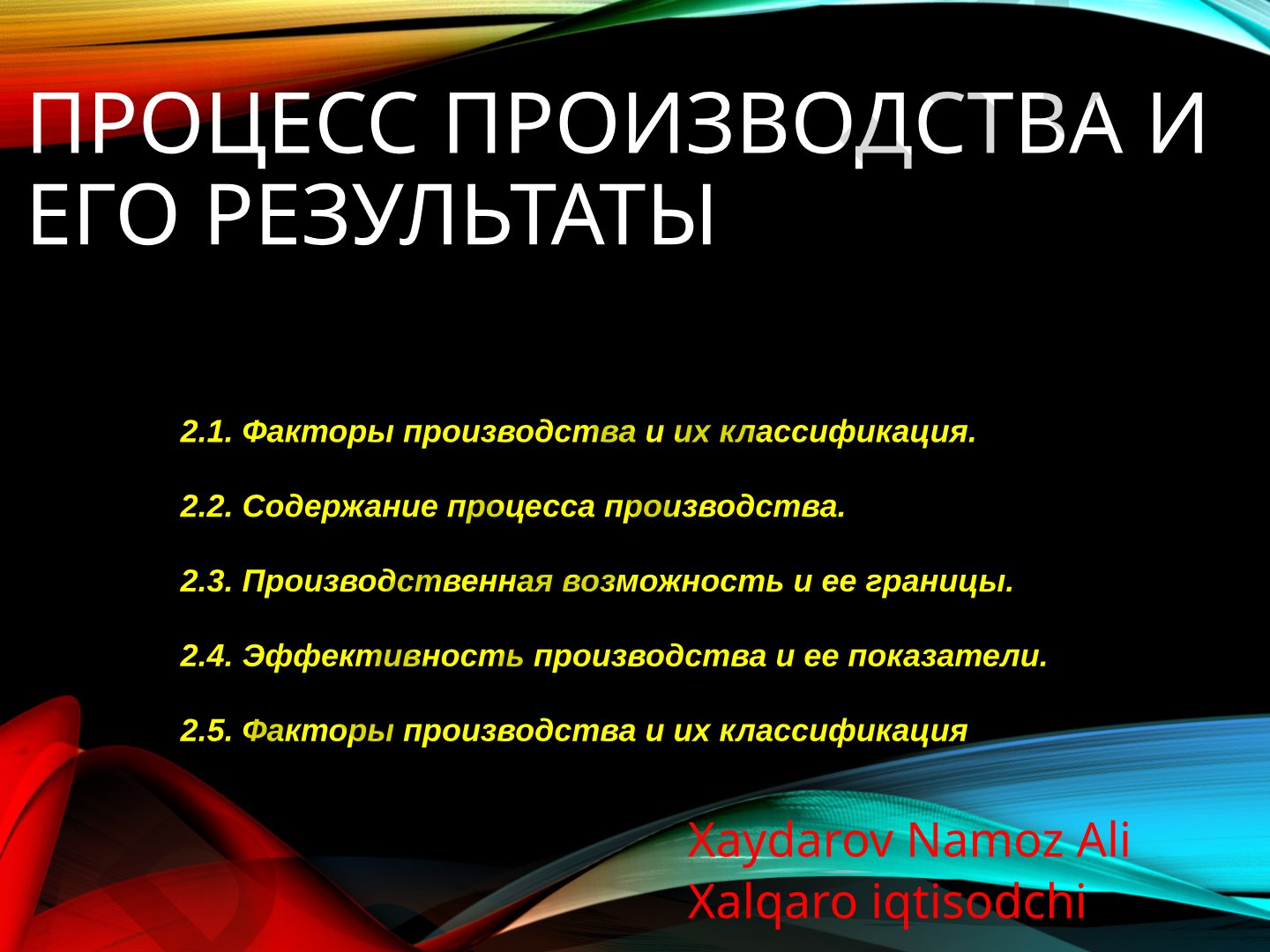 ПРОЦЕСС ПРОИЗВОДСТВА И ЕГО РЕЗУЛЬТАТЫ

2.1. Факторы производства и их классификация.

2.2. Содержание процесса производства.

2.3. Производственная возможность и ее границы.

2.4. Эффективность производства и ее показатели.

2.5. Факторы производства и их классификация

Xaydarov Namoz Ali
Xalqaro iqtisodchi